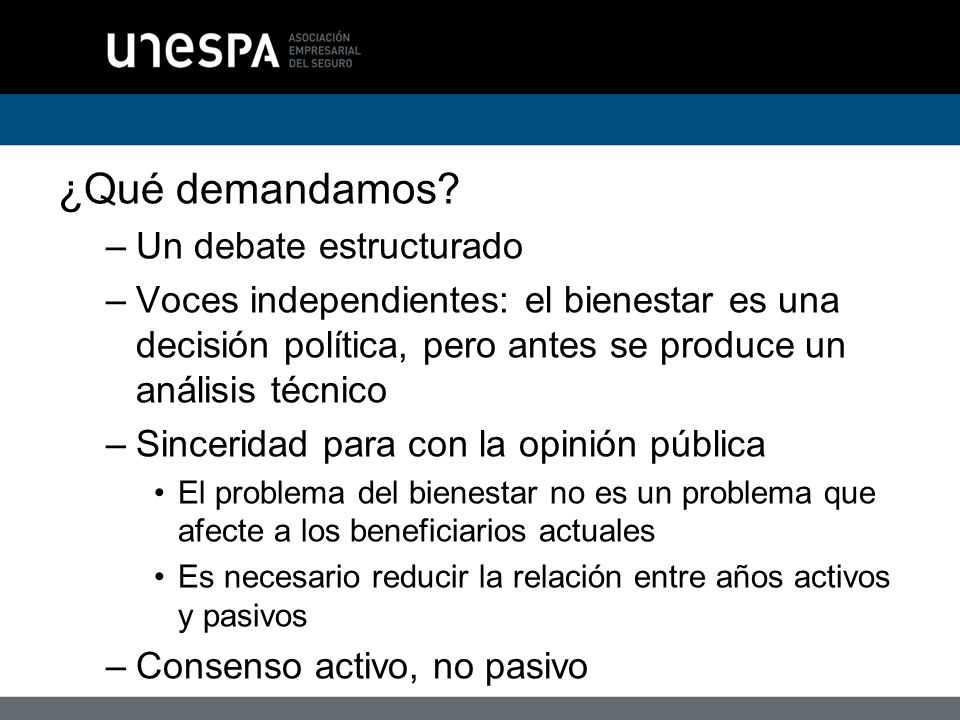 unespa ASOCIACIÓN EMPRESARIAL DEL SEGURO

¿Qué demandamos?

– Un debate estructurado

– Voces independientes: el bienestar es una decisión política, pero antes se produce un análisis técnico

– Sinceridad para con la opinión pública

• El problema del bienestar no es un problema que afecte a los beneficiarios actuales

• Es necesario reducir la relación entre años activos y pasivos

– Consenso activo, no pasivo